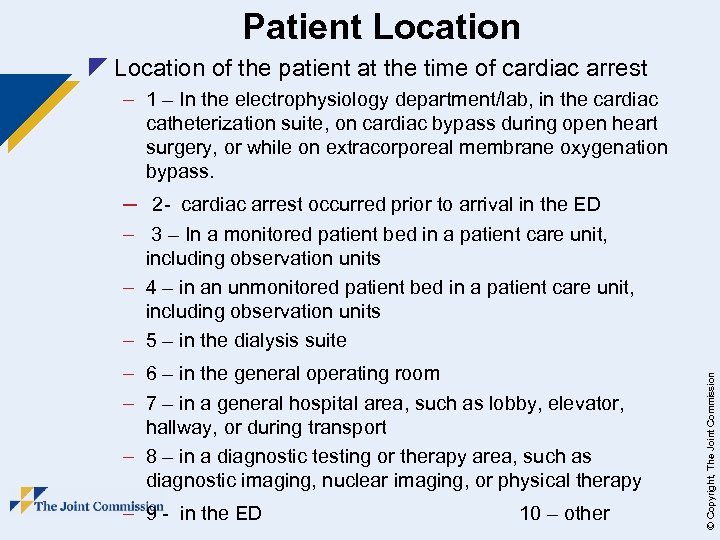 Patient Location

Location of the patient at the time of cardiac arrest

– 1 – In the electrophysiology department/lab, in the cardiac catheterization suite, on cardiac bypass during open heart surgery, or while on extracorporeal membrane oxygenation bypass.

– 2- cardiac arrest occurred prior to arrival in the ED

– 3 – In a monitored patient bed in a patient care unit, including observation units

– 4 – in an unmonitored patient bed in a patient care unit, including observation units

– 5 – in the dialysis suite

– 6 – in the general operating room

– 7 – in a general hospital area, such as lobby, elevator, hallway, or during transport

– 8 – in a diagnostic testing or therapy area, such as diagnostic imaging, nuclear imaging, or physical therapy

– 9 - in the ED 10 – other

The Joint Commission

© Copyright, The Joint Commission